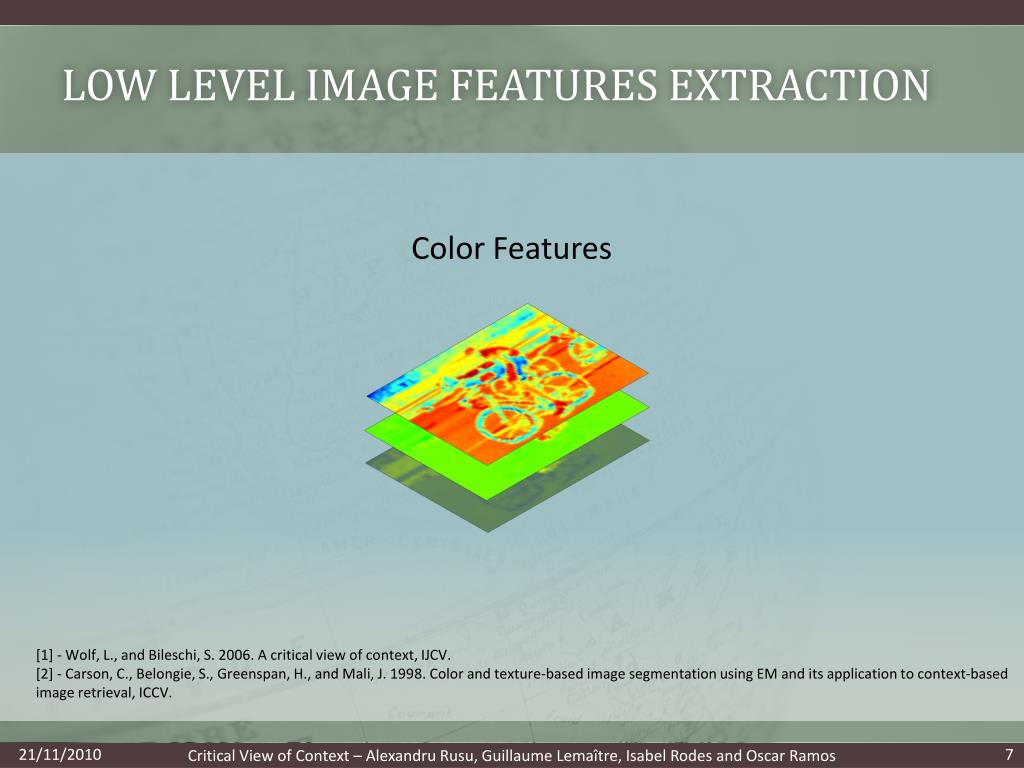 LOW LEVEL IMAGE FEATURES EXTRACTION

Color Features

[1] - Wolf, L., and Bileschi, S. 2006. A critical view of context, IJCV.
[2] - Carson, C., Belongie, S., Greenspan, H., and Mali, J. 1998. Color and texture-based image segmentation using EM and its application to context-based image retrieval, ICCV.

21/11/2010 Critical View of Context – Alexandru Rusu, Guillaume Lemaître, Isabel Rodes and Oscar Ramos 7